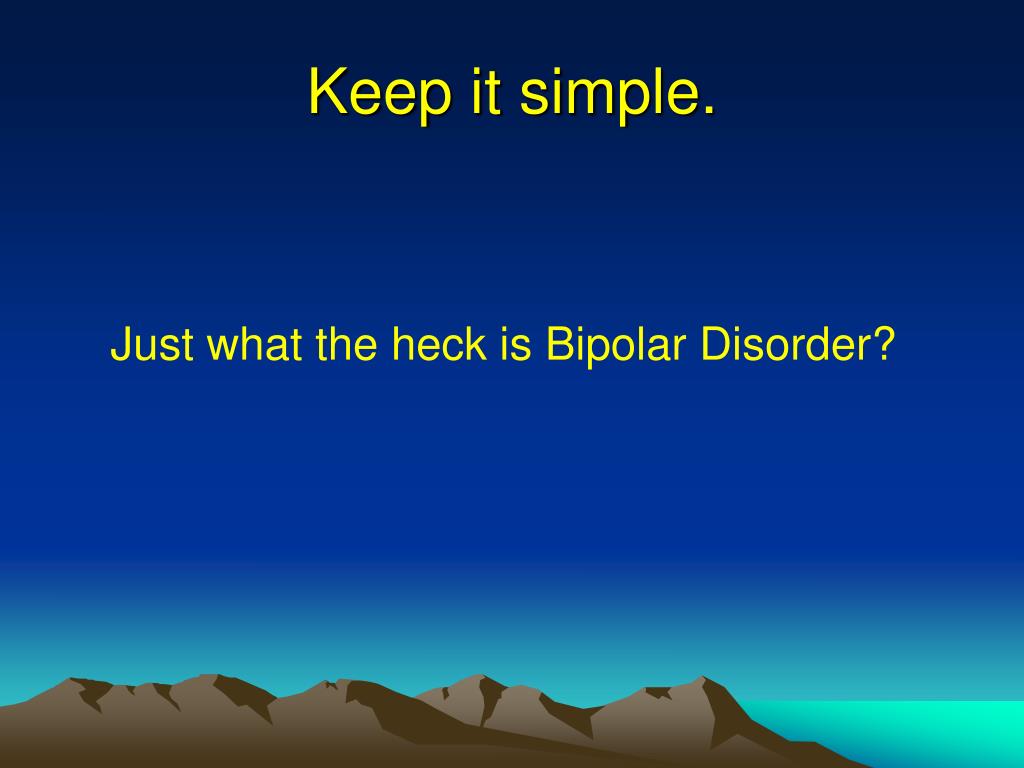 Keep it simple.

Just what the heck is Bipolar Disorder?